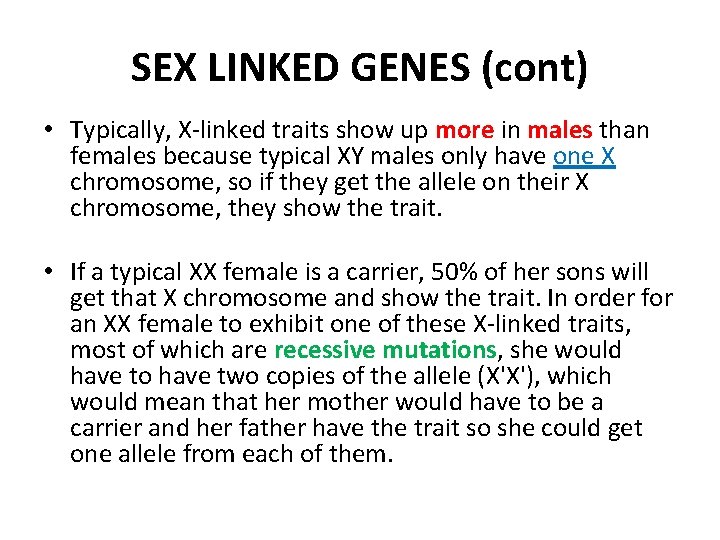 SEX LINKED GENES (cont)

• Typically, X-linked traits show up more in males than females because typical XY males only have one X chromosome, so if they get the allele on their X chromosome, they show the trait.

• If a typical XX female is a carrier, 50% of her sons will get that X chromosome and show the trait. In order for an XX female to exhibit one of these X-linked traits, most of which are recessive mutations, she would have to have two copies of the allele (X'X'), which would mean that her mother would have to be a carrier and her father have the trait so she could get one allele from each of them.